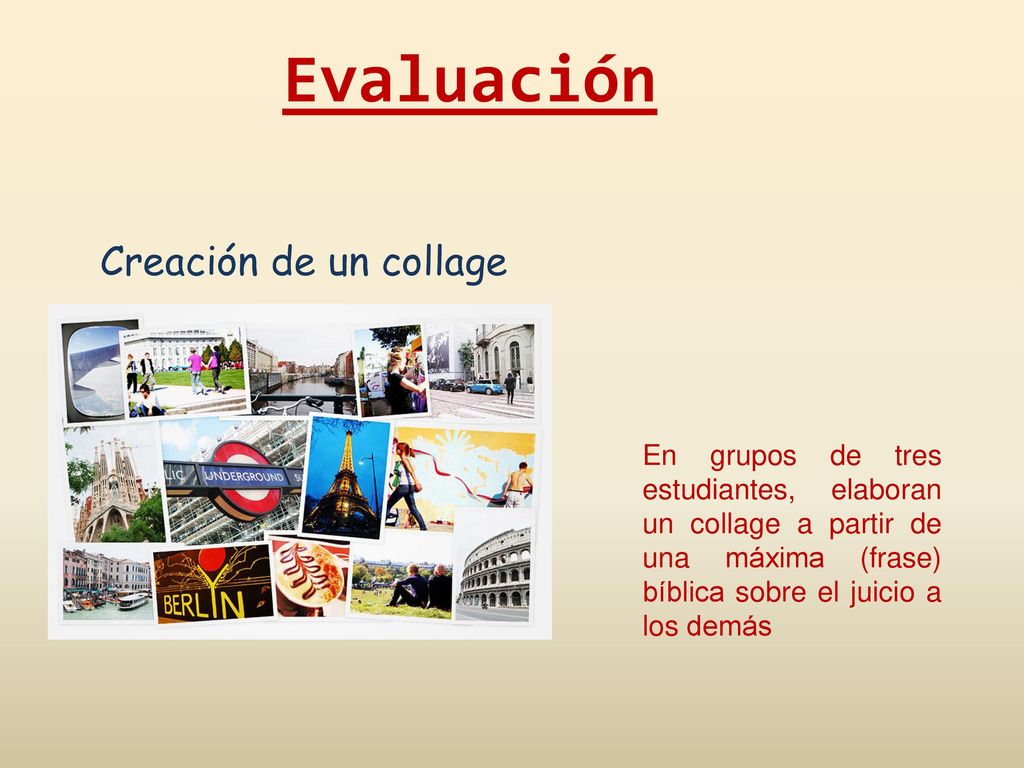 Evaluación

Creación de un collage

UNDERGROUND

BERLIN

En grupos de tres estudiantes, elaboran un collage a partir de una máxima (frase) bíblica sobre el juicio a los demás